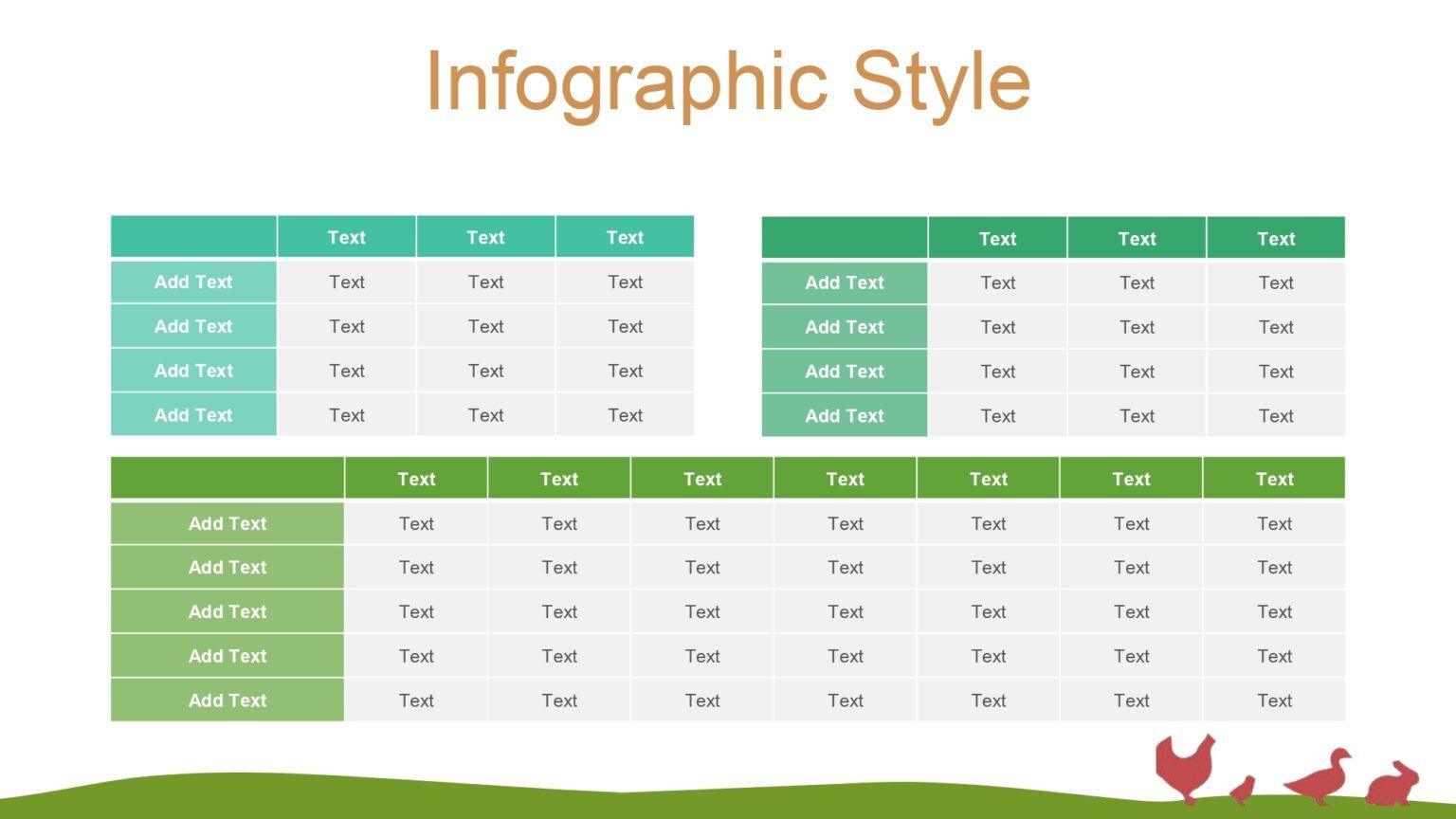 Infographic Style

| | Text | Text | Text |
|---|---|---|---|
| Add Text | Text | Text | Text |
| Add Text | Text | Text | Text |
| Add Text | Text | Text | Text |
| Add Text | Text | Text | Text |

| | Text | Text | Text |
|---|---|---|---|
| Add Text | Text | Text | Text |
| Add Text | Text | Text | Text |
| Add Text | Text | Text | Text |
| Add Text | Text | Text | Text |

| | Text | Text | Text | Text | Text | Text | Text |
|---|---|---|---|---|---|---|---|
| Add Text | Text | Text | Text | Text | Text | Text | Text |
| Add Text | Text | Text | Text | Text | Text | Text | Text |
| Add Text | Text | Text | Text | Text | Text | Text | Text |
| Add Text | Text | Text | Text | Text | Text | Text | Text |
| Add Text | Text | Text | Text | Text | Text | Text | Text |